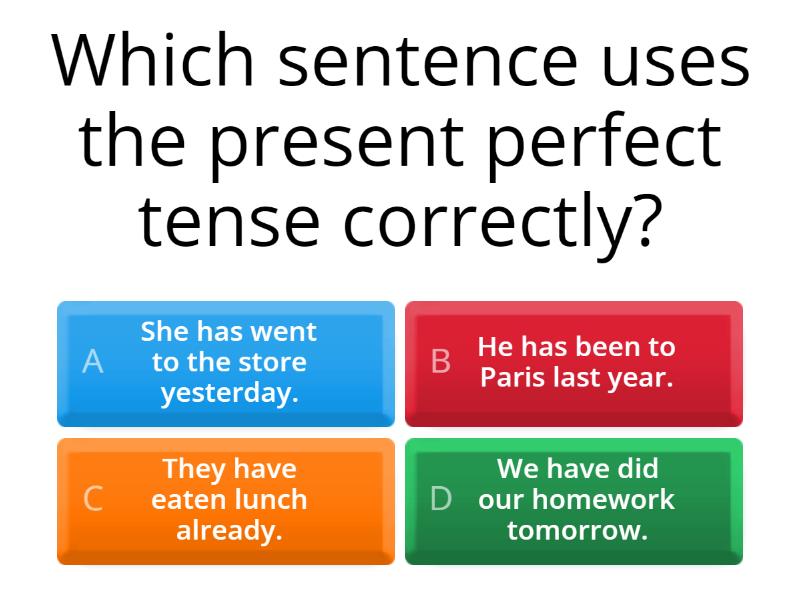 Which sentence uses the present perfect tense correctly?

A She has went to the store yesterday.

B He has been to Paris last year.

C They have eaten lunch already.

D We have did our homework tomorrow.